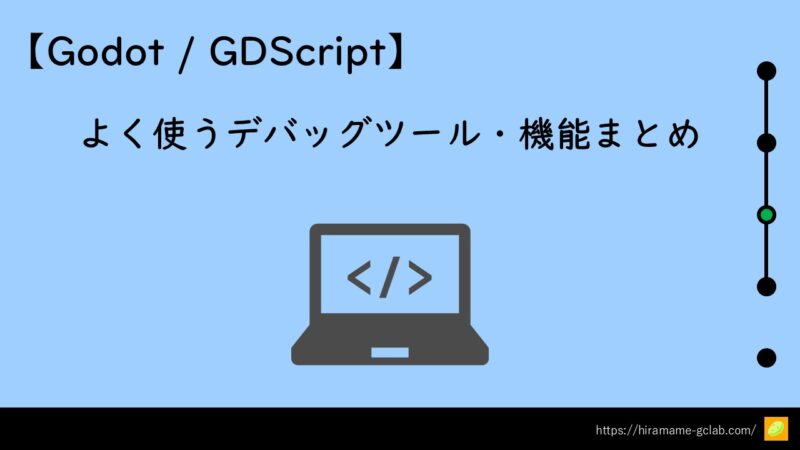 【Godot / GDScript】

よく使うデバッグツール・機能まとめ

</>

https://hiramame-gclab.com/